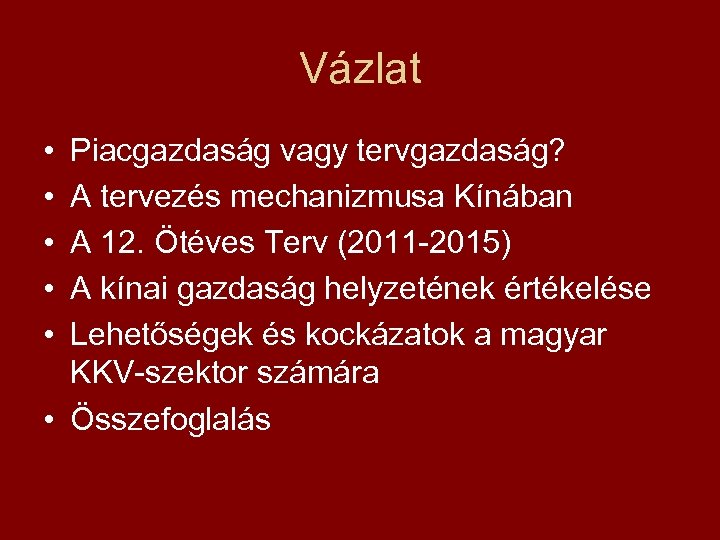 Vázlat

• Piacgazdaság vagy tervgazdaság?
• A tervezés mechanizmusa Kínában
• A 12. Ötéves Terv (2011-2015)
• A kínai gazdaság helyzetének értékelése
• Lehetőségek és kockázatok a magyar KKV-szektor számára
• Összefoglalás